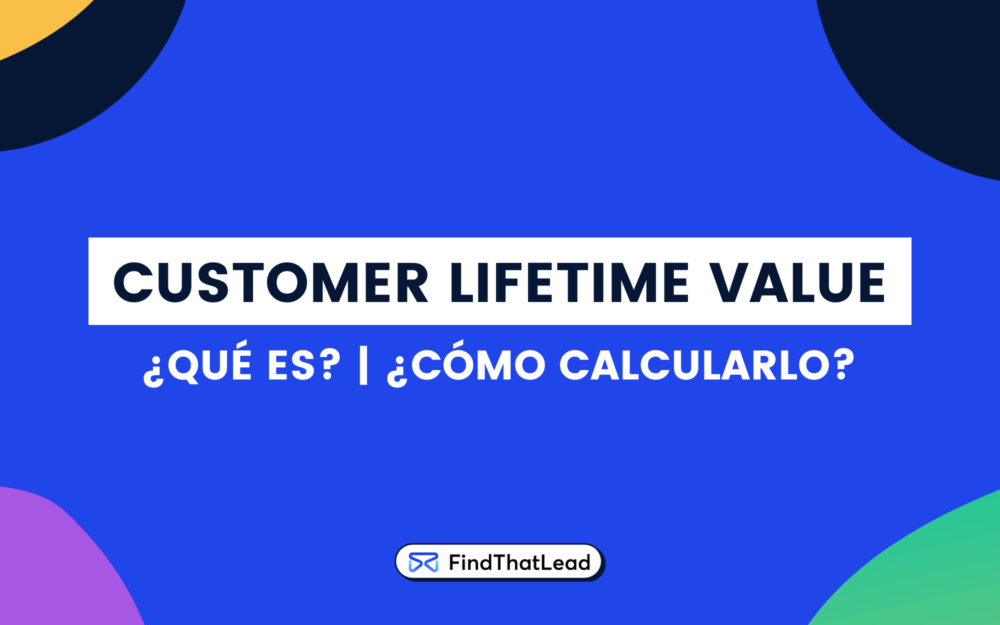 CUSTOMER LIFETIME VALUE

¿QUÉ ES? | ¿CÓMO CALCULARLO?

FindThatLead